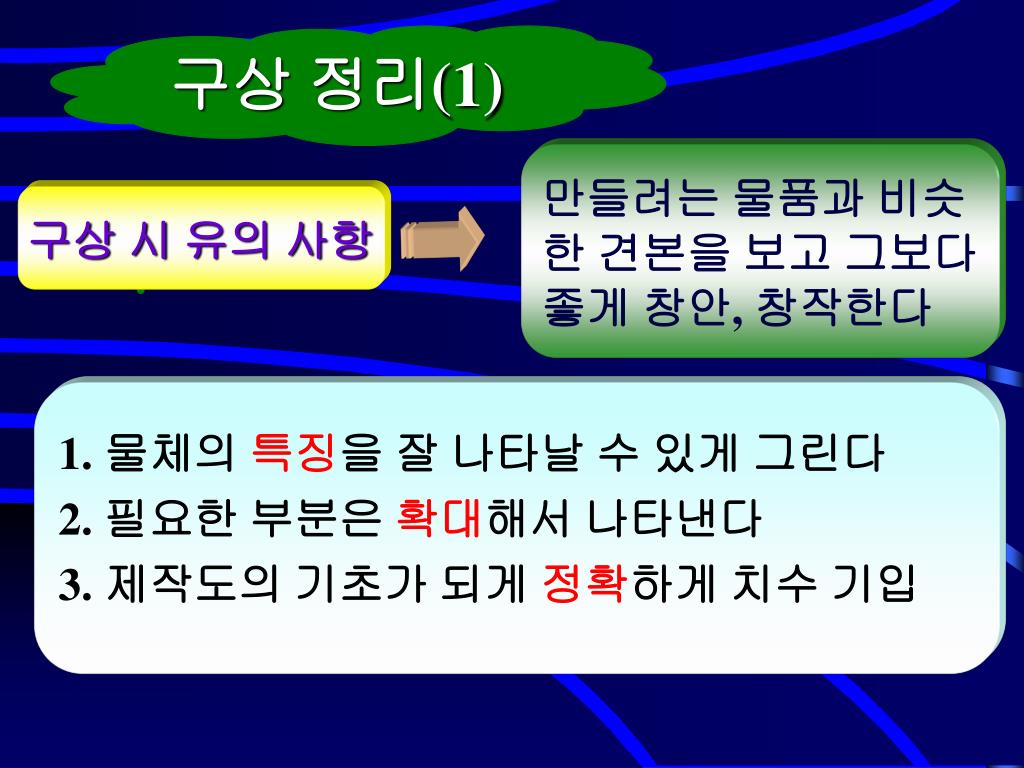 구상 정리(1)

구상 시 유의 사항

만들려는 물품과 비슷한 견본을 보고 그보다 좋게 창안, 창작한다

1. 물체의 특징을 잘 나타날 수 있게 그린다
2. 필요한 부분은 확대해서 나타낸다
3. 제작도의 기초가 되게 정확하게 치수 기입